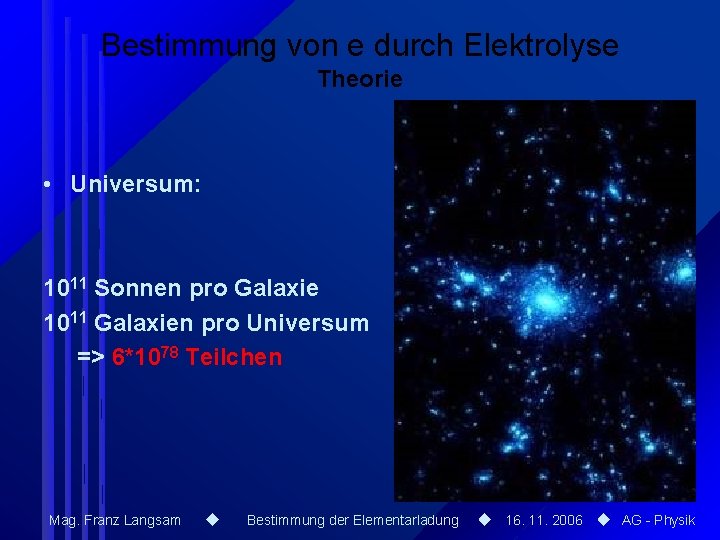 Bestimmung von e durch Elektrolyse
Theorie

• Universum:

$10^{11}$ Sonnen pro Galaxie
$10^{11}$ Galaxien pro Universum
=> $6*10^{78}$ Teilchen

Mag. Franz Langsam ◆ Bestimmung der Elementarladung ◆ 16. 11. 2006 ◆ AG - Physik